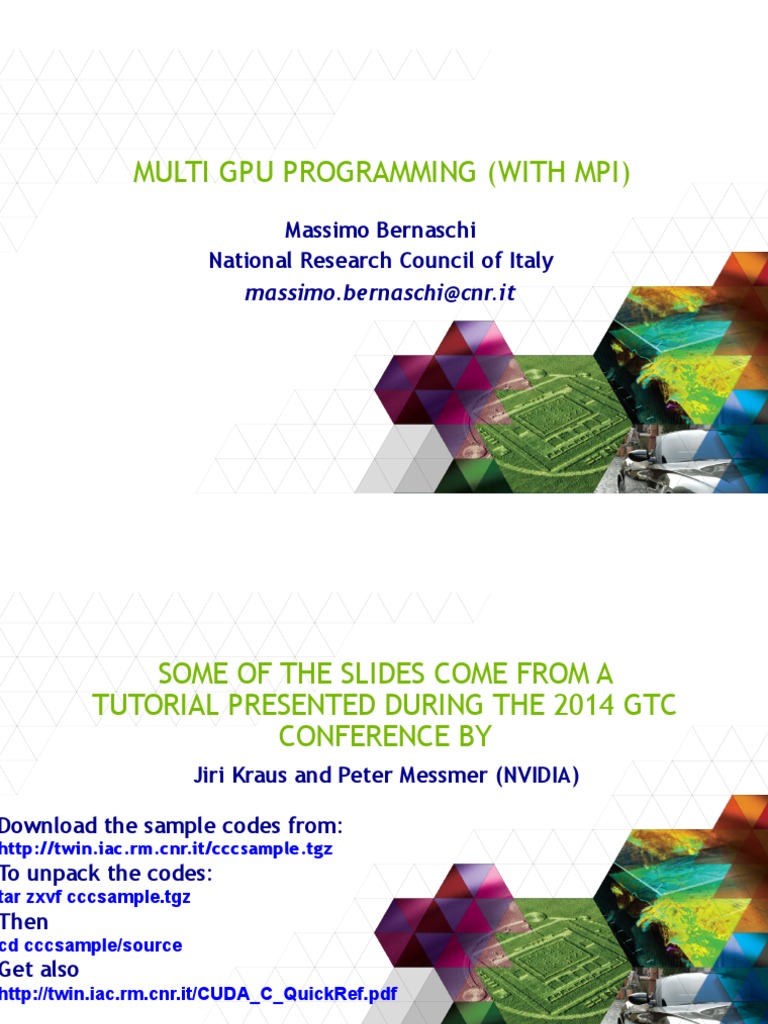 MULTI GPU PROGRAMMING (WITH MPI)

Massimo Bernaschi
National Research Council of Italy
massimo.bernaschi@cnr.it

SOME OF THE SLIDES COME FROM A TUTORIAL PRESENTED DURING THE 2014 GTC CONFERENCE BY

Jiri Kraus and Peter Messmer (NVIDIA)

Download the sample codes from:
http://twin.iac.rm.cnr.it/cccsample.tgz
To unpack the codes:
tar zxvf cccsample.tgz
Then
cd cccsample/source
Get also
http://twin.iac.rm.cnr.it/CUDA_C_QuickRef.pdf